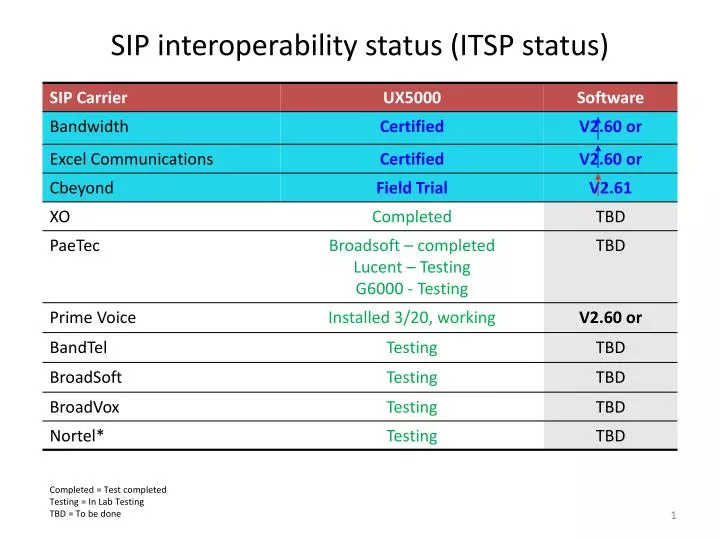 SIP interoperability status (ITSP status)

| SIP Carrier | UX5000 | Software |
|---|---|---|
| Bandwidth | Certified | V2.60 or |
| Excel Communications | Certified | V2.60 or |
| Cbeyond | Field Trial | V2.61 |
| XO | Completed | TBD |
| PaeTec | Broadsoft – completed Lucent – Testing G6000 - Testing | TBD |
| Prime Voice | Installed 3/20, working | V2.60 or |
| BandTel | Testing | TBD |
| BroadSoft | Testing | TBD |
| BroadVox | Testing | TBD |
| Nortel* | Testing | TBD |

Completed = Test completed
Testing = In Lab Testing
TBD = To be done

1